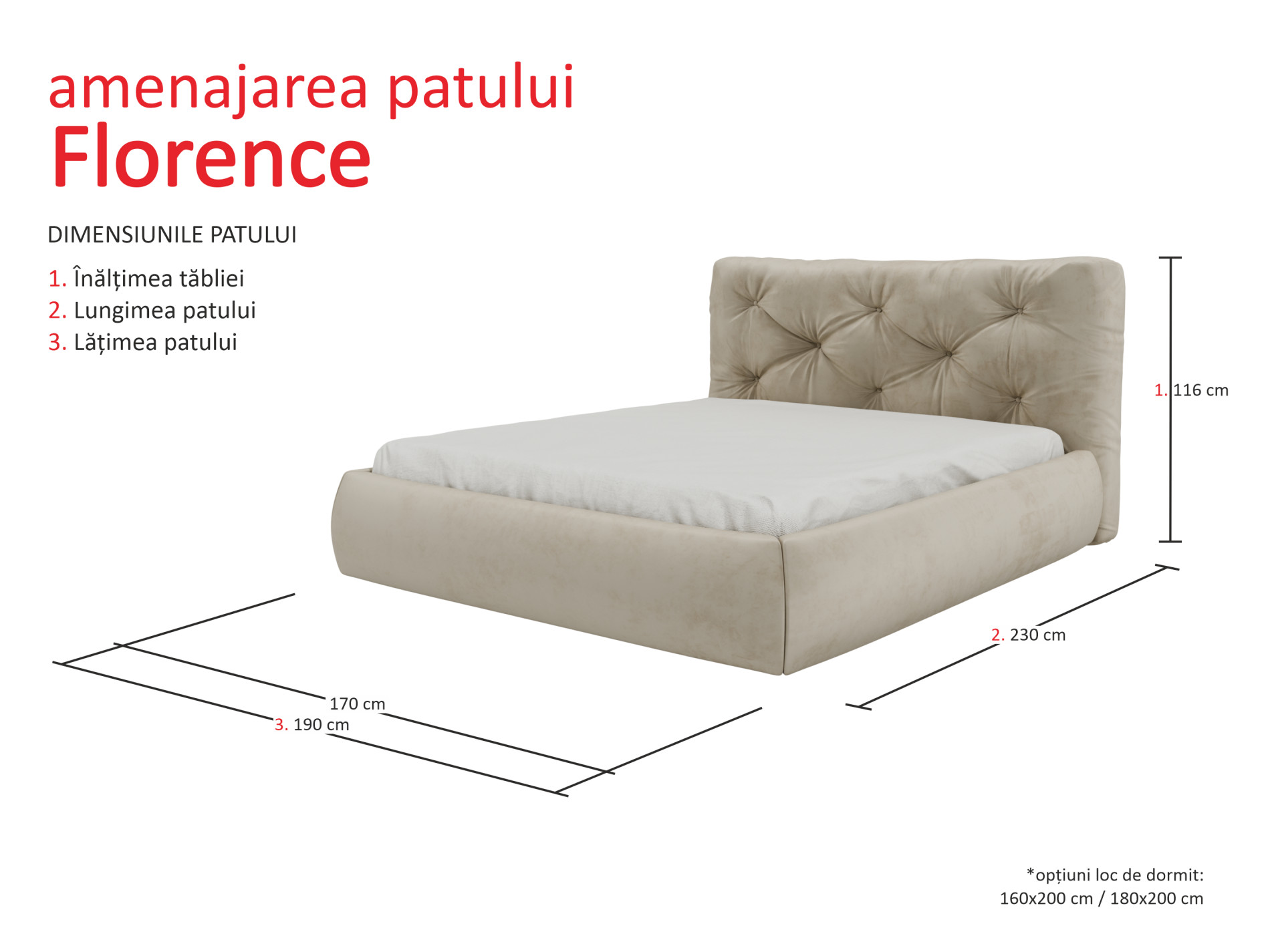 amenajarea patului
Florence

DIMENSIUNILE PATULUI

1. Înălțimea tăbliei
2. Lungimea patului
3. Lățimea patului

1. 116 cm

2. 230 cm

170 cm
3. 190 cm

*opțiuni loc de dormit:
160x200 cm / 180x200 cm